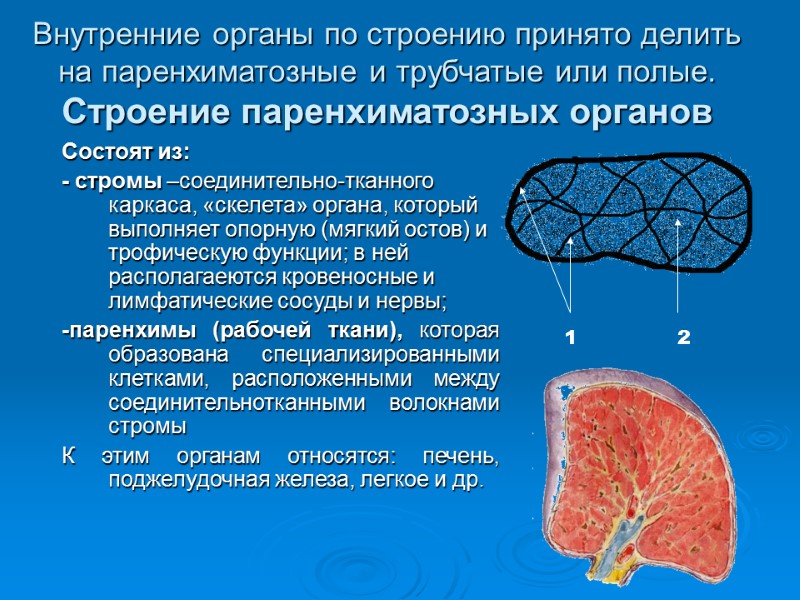 Внутренние органы по строению принято делить на паренхиматозные и трубчатые или полые.

Строение паренхиматозных органов

Состоят из:

- стромы –соединительно-тканного каркаса, «скелета» органа, который выполняет опорную (мягкий остов) и трофическую функции; в ней располагаеются кровеносные и лимфатические сосуды и нервы;

-паренхимы (рабочей ткани), которая образована специализированными клетками, расположенными между соединительнотканными волокнами стромы

К этим органам относятся: печень, поджелудочная железа, легкое и др.

1

2